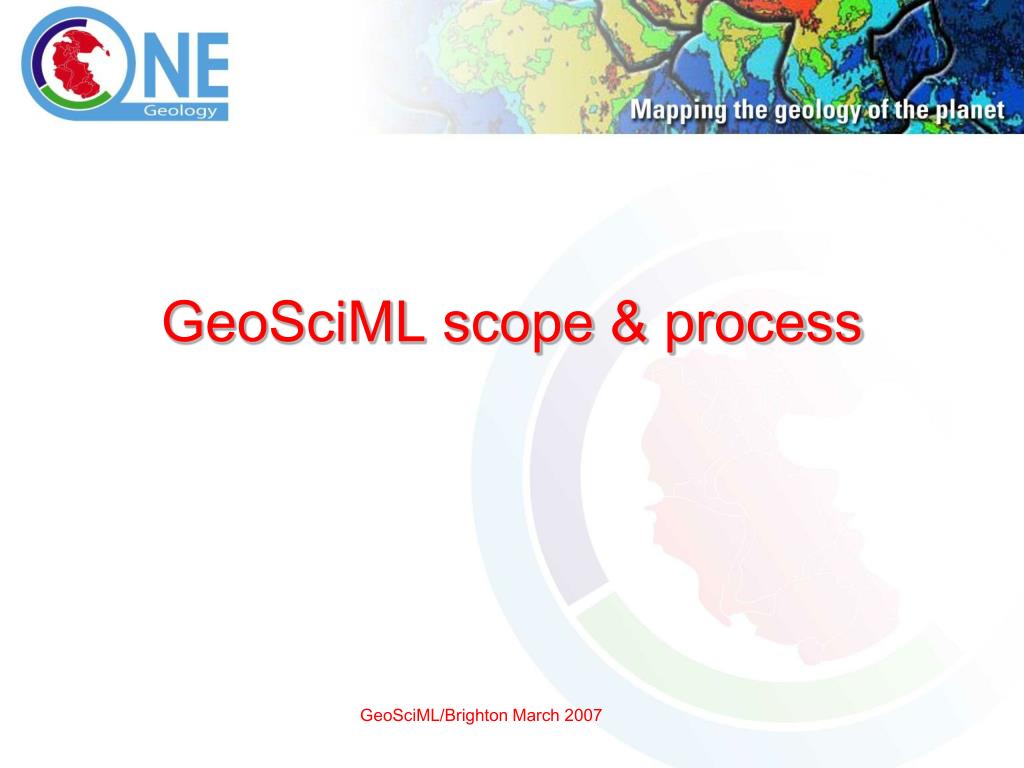 ONE
Geology

Mapping the geology of the planet

GeoSciML scope & process

GeoSciML/Brighton March 2007